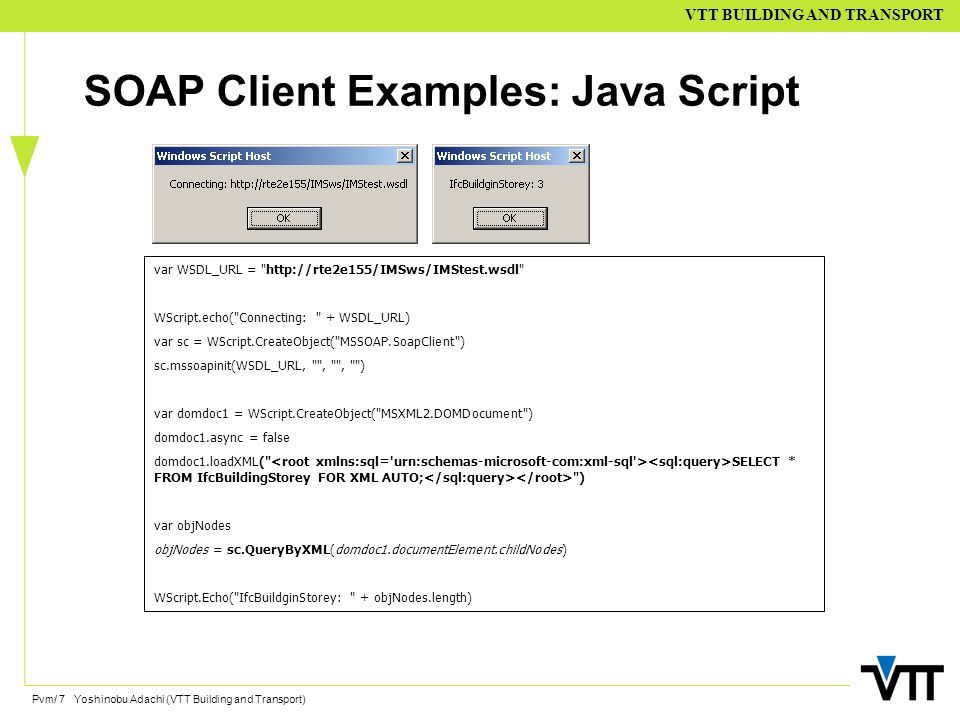 VTT BUILDING AND TRANSPORT

SOAP Client Examples: Java Script

Windows Script Host
Connecting: http://rte2e155/IMSws/IMStest.wsdl
OK

Windows Script Host
IfcBuildginStorey: 3
OK

var WSDL_URL = "http://rte2e155/IMSws/IMStest.wsdl"

WScript.echo("Connecting: " + WSDL_URL)
var sc = WScript.CreateObject("MSSOAP.SoapClient")
sc.mssoapinit(WSDL_URL, "", "", "")

var domdoc1 = WScript.CreateObject("MSXML2.DOMDocument")
domdoc1.async = false
domdoc1.loadXML("<root xmlns:sql='urn:schemas-microsoft-com:xml-sql'><sql:query>SELECT * FROM IfcBuildingStorey FOR XML AUTO;</sql:query></root>")

var objNodes
objNodes = sc.QueryByXML(domdoc1.documentElement.childNodes)

WScript.Echo("IfcBuildginStorey: " + objNodes.length)

Pvm/ 7 Yoshinobu Adachi (VTT Building and Transport)

VTT